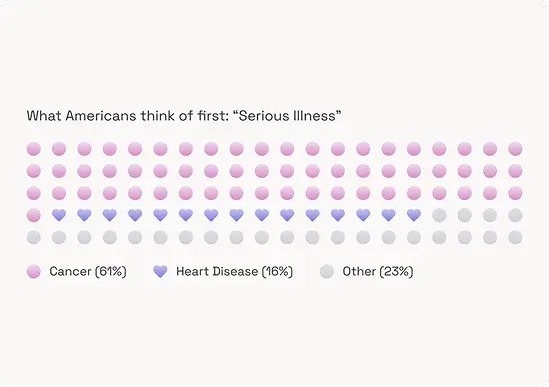 What Americans think of first: “Serious Illness”

Cancer (61%) Heart Disease (16%) Other (23%)